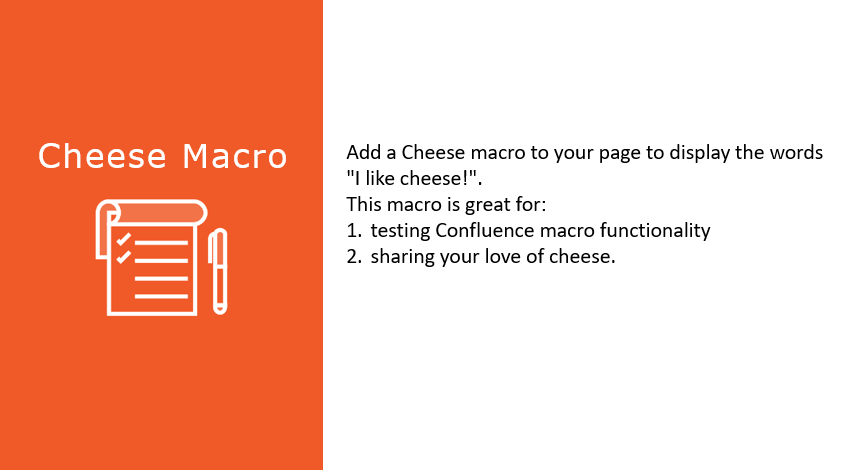 Cheese Macro

Add a Cheese macro to your page to display the words "I like cheese!".
This macro is great for:
1. testing Confluence macro functionality
2. sharing your love of cheese.